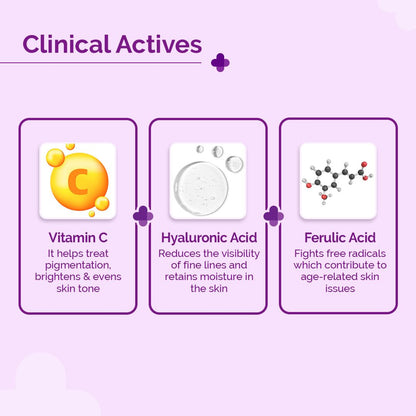 Clinical Actives

C

Vitamin C

It helps treat pigmentation, brightens & evens skin tone

Hyaluronic Acid

Reduces the visibility of fine lines and retains moisture in the skin

Ferulic Acid

Fights free radicals which contribute to age-related skin issues